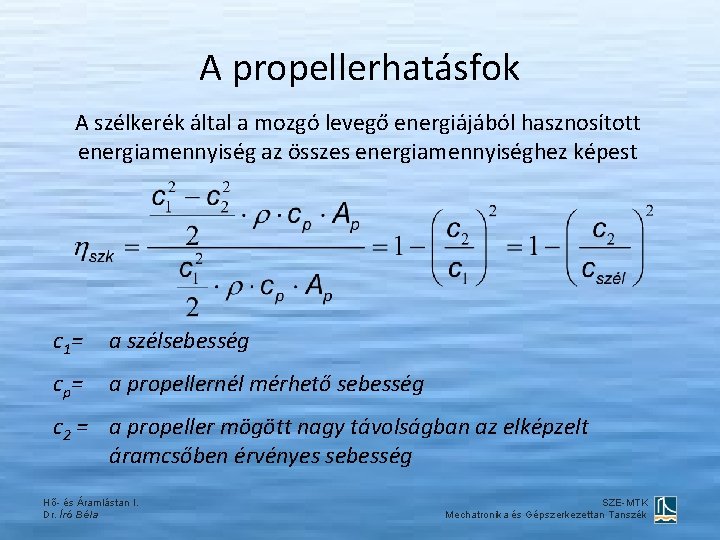 A propellerhatásfok

A szélkerék által a mozgó levegő energiájából hasznosított energiamennyiség az összes energiamennyiséghez képest

$\eta_{szk} = \frac{\frac{c_1^2 - c_2^2}{2} \cdot \rho \cdot c_p \cdot A_p}{\frac{c_1^2}{2} \cdot \rho \cdot c_p \cdot A_p} = 1 - \left(\frac{c_2}{c_1}\right)^2 = 1 - \left(\frac{c_2}{c_{szél}}\right)^2$

$c_1$= a szélsebesség

$c_p$= a propellernél mérhető sebesség

$c_2$ = a propeller mögött nagy távolságban az elképzelt áramcsőben érvényes sebesség

Hő- és Áramlástan I.
Dr. Író Béla

SZE-MTK
Mechatronika és Gépszerkezettan Tanszék